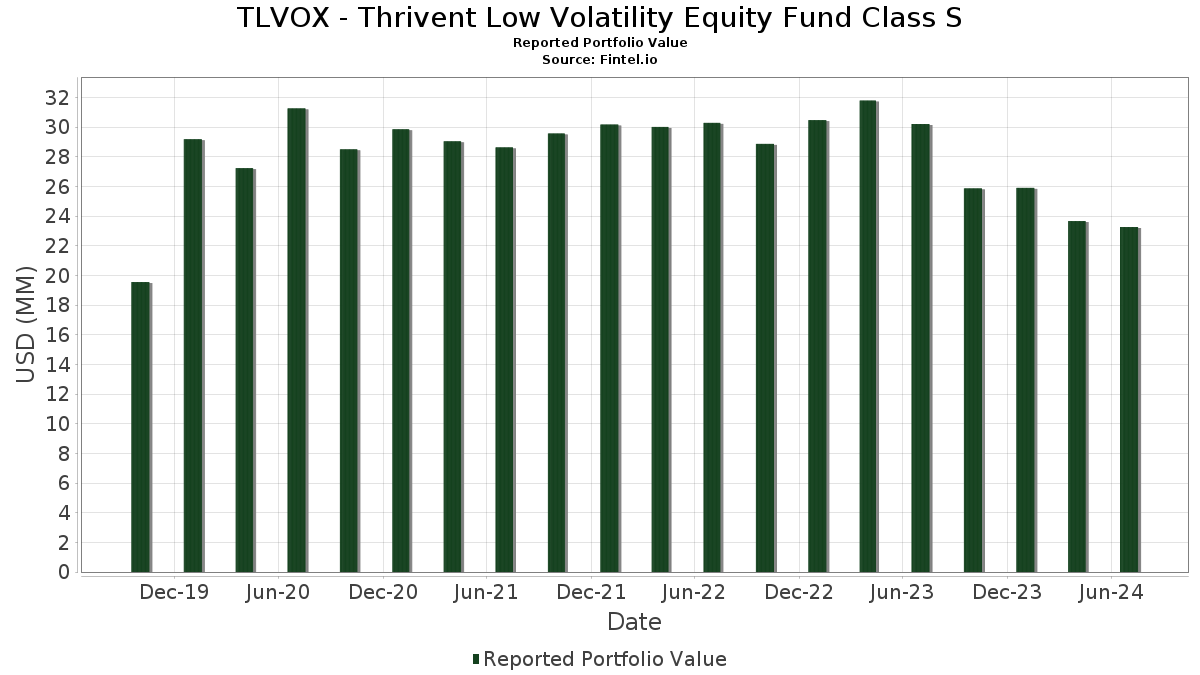 TLVOX - Thrivent Low Volatility Equity Fund Class S
Reported Portfolio Value
Source: Fintel.io

USD (MM)
32
30
28
26
24
22
20
18
16
14
12
10
8
6
4
2
0

Dec-19
Jun-20
Dec-20
Jun-21
Dec-21
Jun-22
Dec-22
Jun-23
Dec-23
Jun-24
Date

Reported Portfolio Value